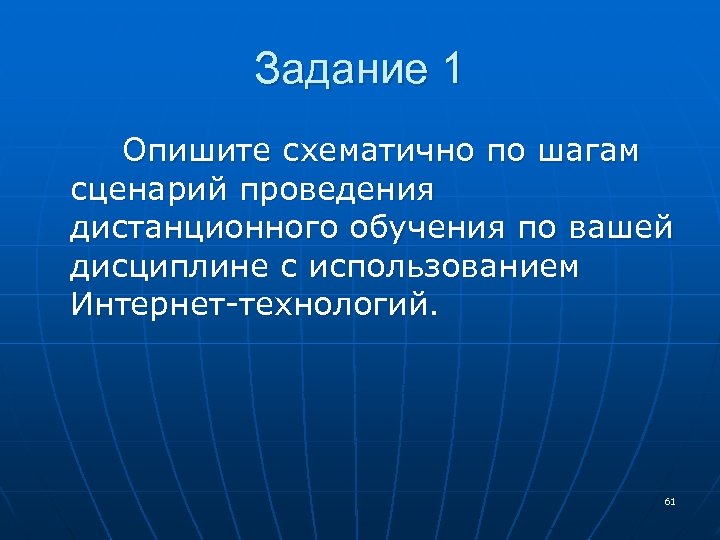 Задание 1

Опишите схематично по шагам сценарий проведения дистанционного обучения по вашей дисциплине с использованием Интернет-технологий.

61